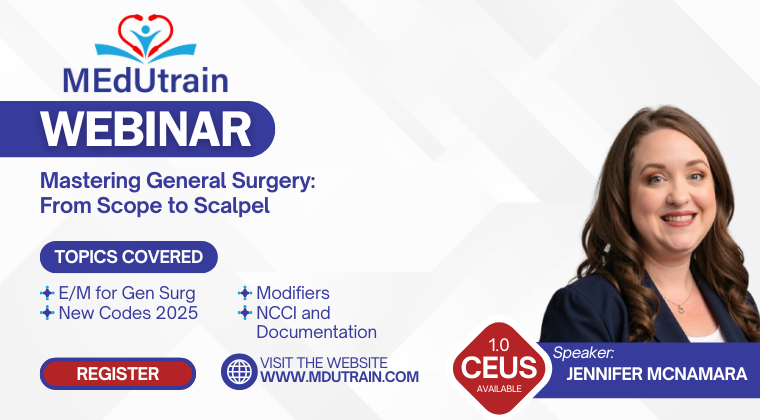 MEdUtrain

WEBINAR

Mastering General Surgery: From Scope to Scalpel

TOPICS COVERED

E/M for Gen Surg
New Codes 2025

Modifiers
NCCI and Documentation

REGISTER

VISIT THE WEBSITE
WWW.MDUTRAIN.COM

1.0
CEUS
AVAILABLE

Speaker:
JENNIFER MCNAMARA